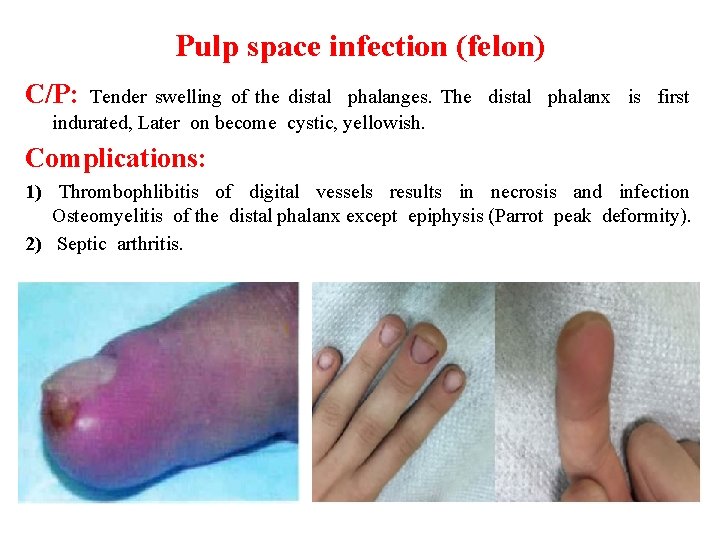 Pulp space infection (felon)

C/P: Tender swelling of the distal phalanges. The distal phalanx is first indurated, Later on become cystic, yellowish.

Complications:

1) Thrombophlibitis of digital vessels results in necrosis and infection Osteomyelitis of the distal phalanx except epiphysis (Parrot peak deformity).

2) Septic arthritis.